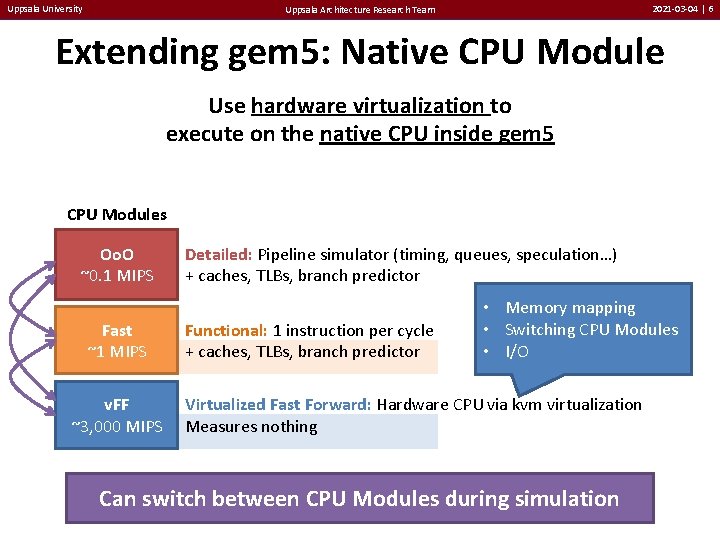 Uppsala University

Uppsala Architecture Research Team

2021-03-04 | 6

Extending gem5: Native CPU Module

Use hardware virtualization to execute on the native CPU inside gem5

CPU Modules

OoO
~0.1 MIPS

Detailed: Pipeline simulator (timing, queues, speculation…)
+ caches, TLBs, branch predictor

Fast
~1 MIPS

Functional: 1 instruction per cycle
+ caches, TLBs, branch predictor

vFF
~3,000 MIPS

Virtualized Fast Forward: Hardware CPU via kvm virtualization
Measures nothing

• Memory mapping
• Switching CPU Modules
• I/O

Can switch between CPU Modules during simulation